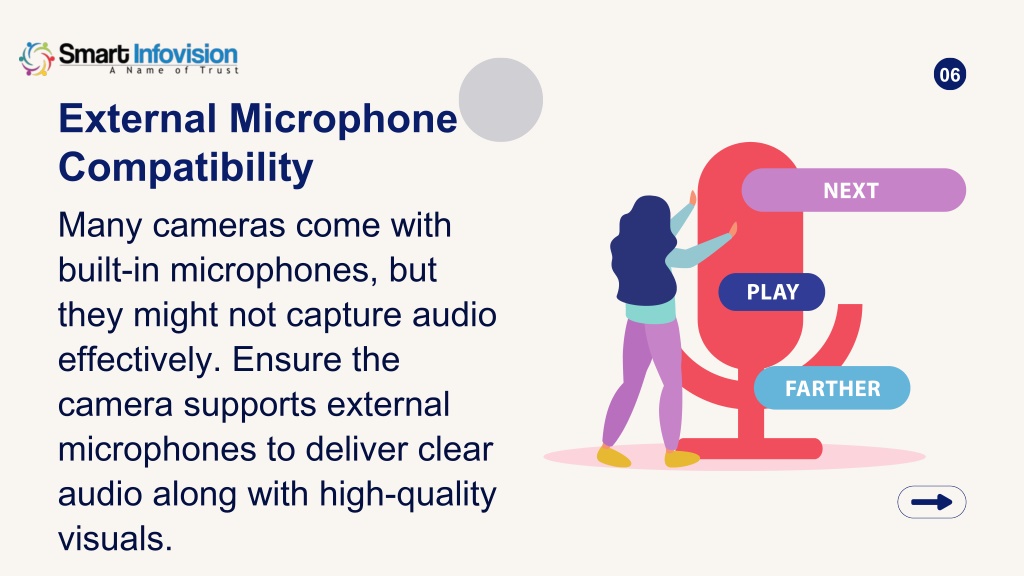 Smart Infovision
A Name of Trust

06

External Microphone Compatibility

Many cameras come with built-in microphones, but they might not capture audio effectively. Ensure the camera supports external microphones to deliver clear audio along with high-quality visuals.

NEXT

PLAY

FARTHER